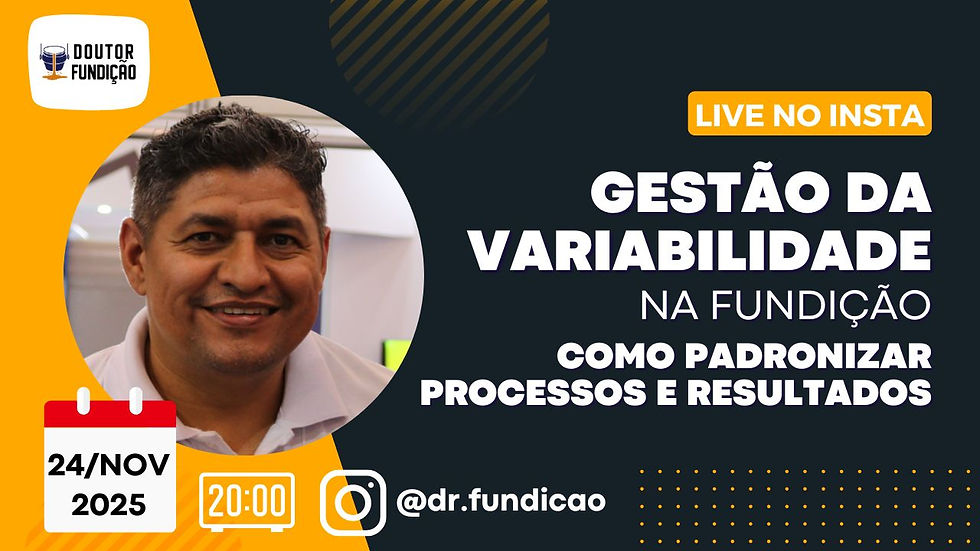 DOUTOR FUNDIÇÃO

LIVE NO INSTA

GESTÃO DA VARIABILIDADE
NA FUNDIÇÃO
COMO PADRONIZAR PROCESSOS E RESULTADOS

24/NOV
2025

20:00

@dr.fundicao